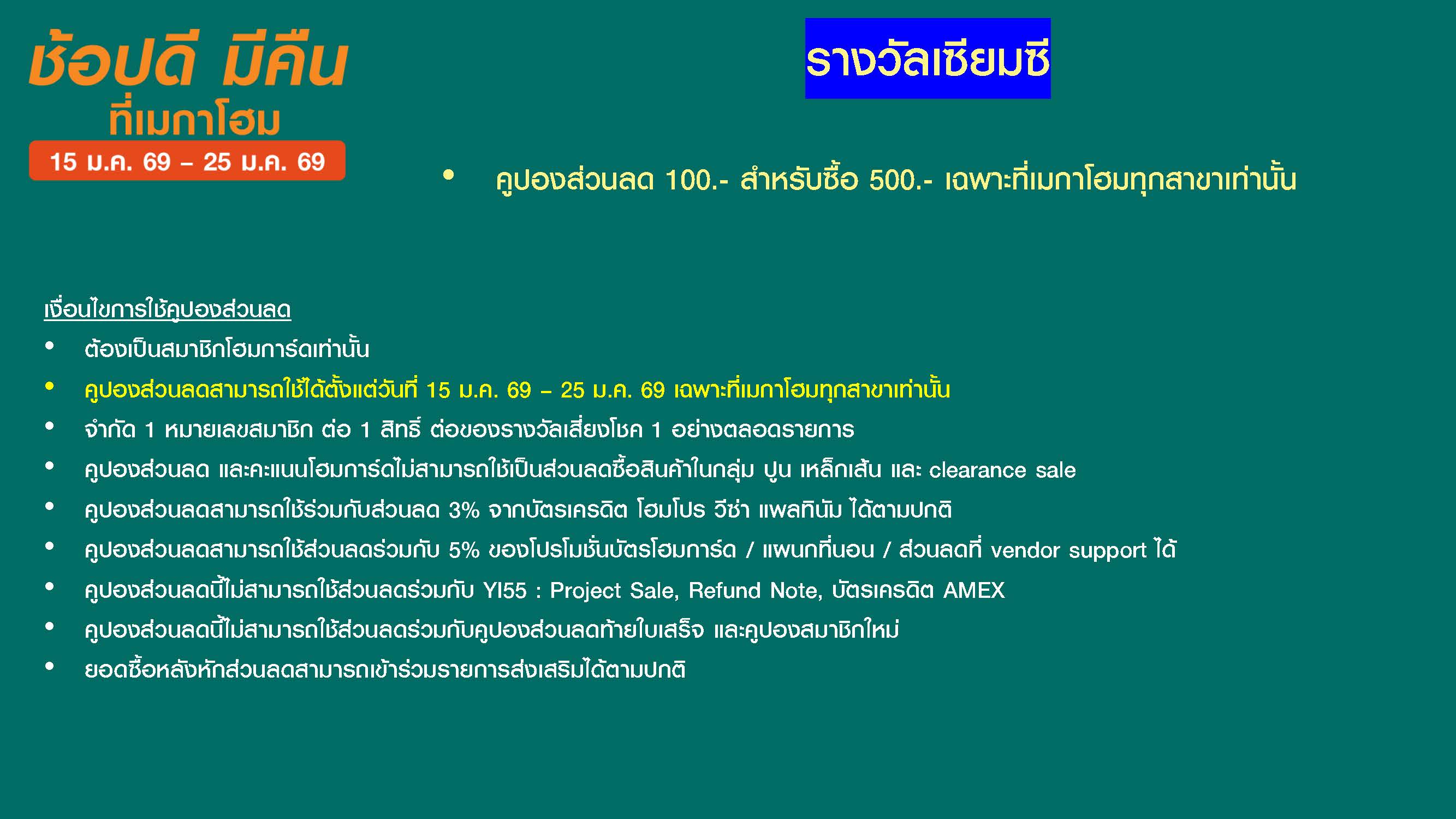 ช้อปดี มีคืน
ที่เมกาโฮม
15 ม.ค. 69 – 25 ม.ค. 69

รางวัลเซียมซี

• คูปองส่วนลด 100.- สำหรับซื้อ 500.- เฉพาะที่เมกาโฮมทุกสาขาเท่านั้น

เงื่อนไขการใช้คูปองส่วนลด
• ต้องเป็นสมาชิกโฮมการ์ดเท่านั้น
• คูปองส่วนลดสามารถใช้ได้ตั้งแต่วันที่ 15 ม.ค. 69 – 25 ม.ค. 69 เฉพาะที่เมกาโฮมทุกสาขาเท่านั้น
• จำกัด 1 หมายเลขสมาชิก ต่อ 1 สิทธิ์ ต่อของรางวัลเสี่ยงโชค 1 อย่างตลอดรายการ
• คูปองส่วนลด และคะแนนโฮมการ์ดไม่สามารถใช้เป็นส่วนลดซื้อสินค้าในกลุ่ม ปูน เหล็กเส้น และ clearance sale
• คูปองส่วนลดสามารถใช้ร่วมกับส่วนลด 3% จากบัตรเครดิต โฮมโปร วีซ่า แพลทินัม ได้ตามปกติ
• คูปองส่วนลดสามารถใช้ส่วนลดร่วมกับ 5% ของโปรโมชั่นบัตรโฮมการ์ด / แผนกที่นอน / ส่วนลดที่ vendor support ได้
• คูปองส่วนลดนี้ไม่สามารถใช้ส่วนลดร่วมกับ YI55 : Project Sale, Refund Note, บัตรเครดิต AMEX
• คูปองส่วนลดนี้ไม่สามารถใช้ส่วนลดร่วมกับคูปองส่วนลดท้ายใบเสร็จ และคูปองสมาชิกใหม่
• ยอดซื้อหลังหักส่วนลดสามารถเข้าร่วมรายการส่งเสริมได้ตามปกติ